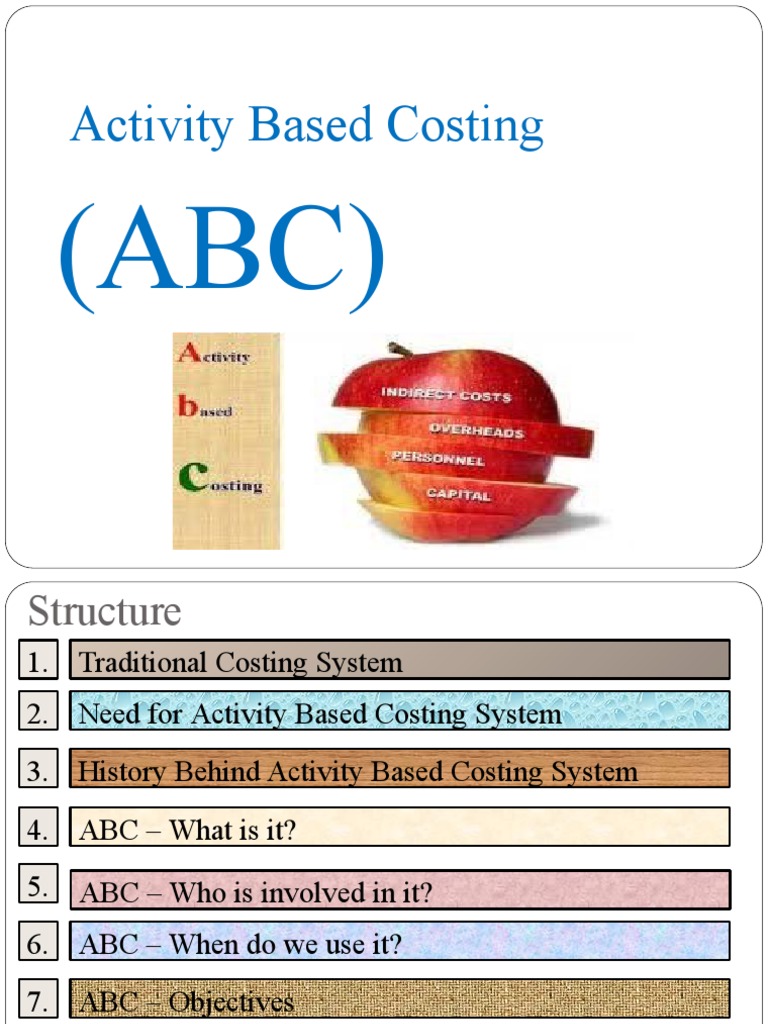 Activity Based Costing

(ABC)

Activity
based
Costing

INDIRECT COSTS
OVERHEADS
PERSONNEL
CAPITAL

Structure

1. Traditional Costing System

2. Need for Activity Based Costing System

3. History Behind Activity Based Costing System

4. ABC – What is it?

5. ABC – Who is involved in it?

6. ABC – When do we use it?

7. ABC – Objectives